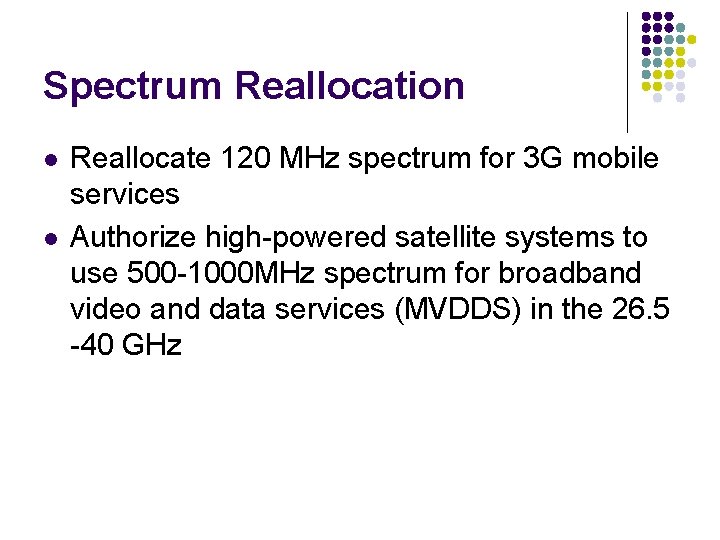 Spectrum Reallocation

- Reallocate 120 MHz spectrum for 3G mobile services
- Authorize high-powered satellite systems to use 500-1000MHz spectrum for broadband video and data services (MVDDS) in the 26.5 -40 GHz